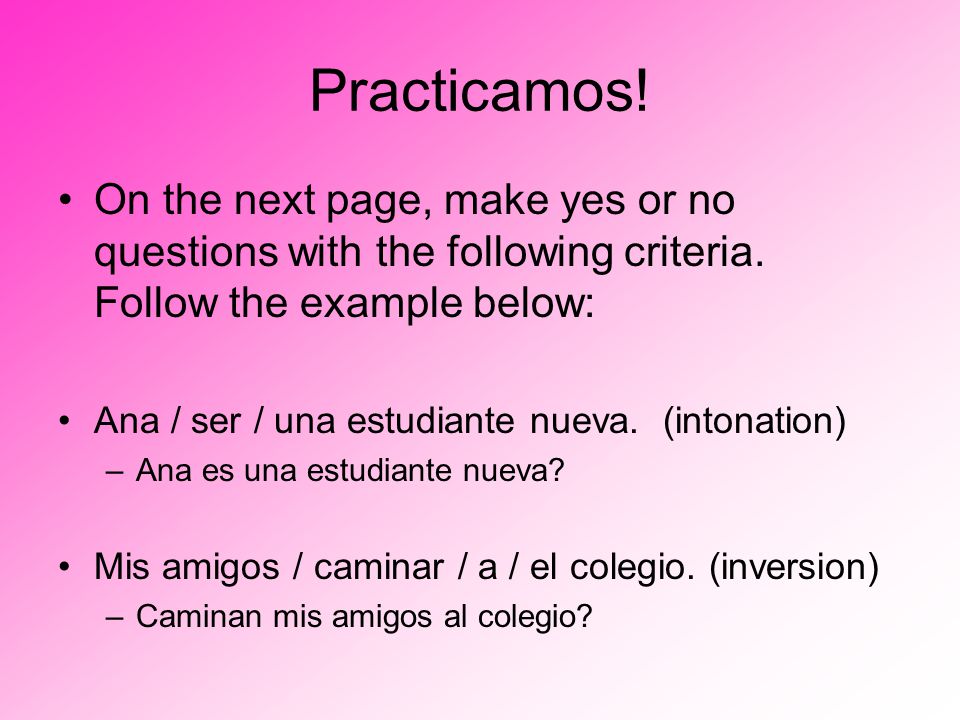 Practicamos!

• On the next page, make yes or no questions with the following criteria. Follow the example below:

• Ana / ser / una estudiante nueva. (intonation)
– Ana es una estudiante nueva?

• Mis amigos / caminar / a / el colegio. (inversion)
– Caminan mis amigos al colegio?